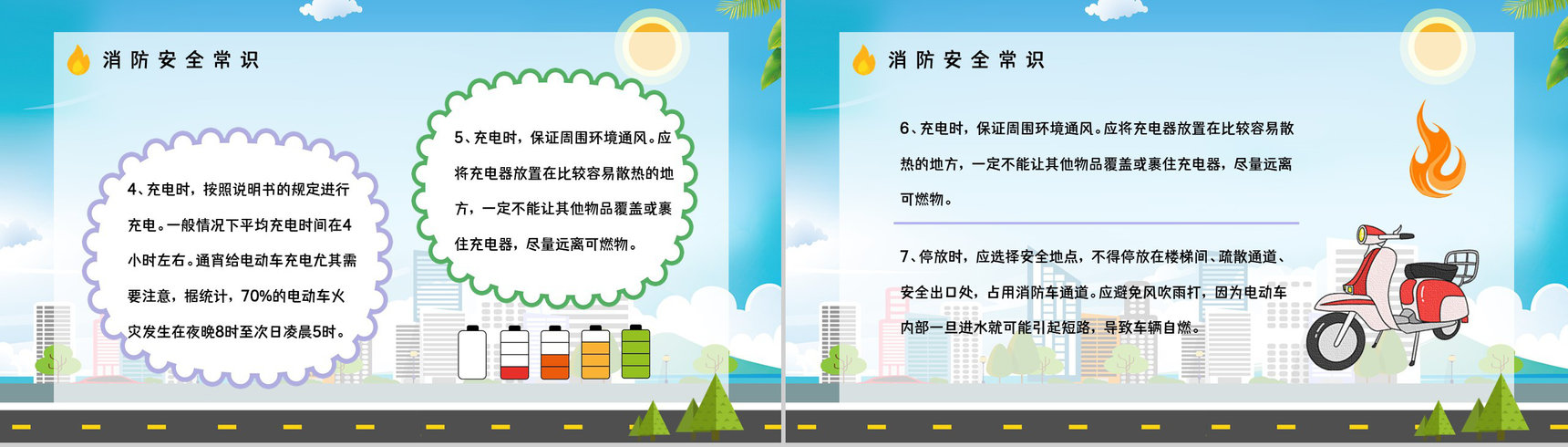 消防安全常识

4、充电时，按照说明书的规定进行充电。一般情况下平均充电时间在4小时左右。通宵给电动车充电尤其需要注意，据统计，70%的电动车火灾发生在夜晚8时至次日凌晨5时。

5、充电时，保证周围环境通风。应将充电器放置在比较容易散热的地方，一定不能让其他物品覆盖或裹住充电器，尽量远离可燃物。

消防安全常识

6、充电时，保证周围环境通风。应将充电器放置在比较容易散热的地方，一定不能让其他物品覆盖或裹住充电器，尽量远离可燃物。

7、停放时，应选择安全地点，不得停放在楼梯间、疏散通道、安全出口处，占用消防车通道。应避免风吹雨打，因为电动车内部一旦进水就可能引起短路，导致车辆自燃。